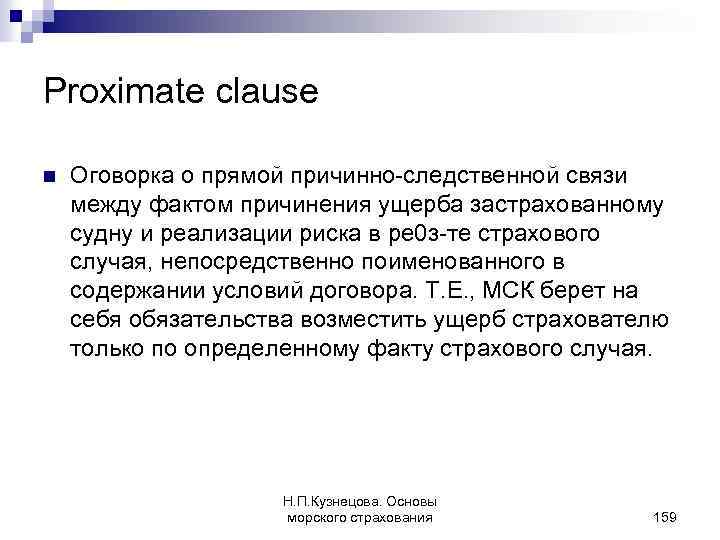 Proximate clause

Оговорка о прямой причинно-следственной связи между фактом причинения ущерба застрахованному судну и реализации риска в ре0з-те страхового случая, непосредственно поименованного в содержании условий договора. Т.Е., МСК берет на себя обязательства возместить ущерб страхователю только по определенному факту страхового случая.

Н.П.Кузнецова. Основы морского страхования

159